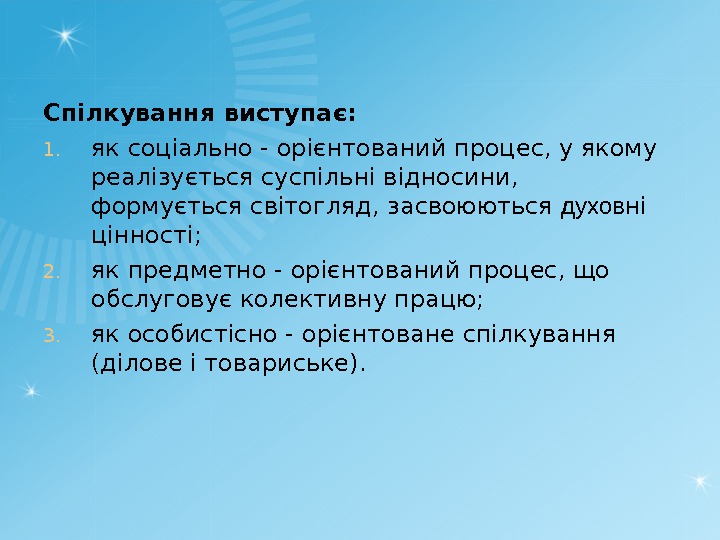 Спілкування виступає:

1. як соціально - орієнтований процес, у якому реалізується суспільні відносини, формується світогляд, засвоюються духовні цінності;
2. як предметно - орієнтований процес, що обслуговує колективну працю;
3. як особистісно - орієнтоване спілкування (ділове і товариське).